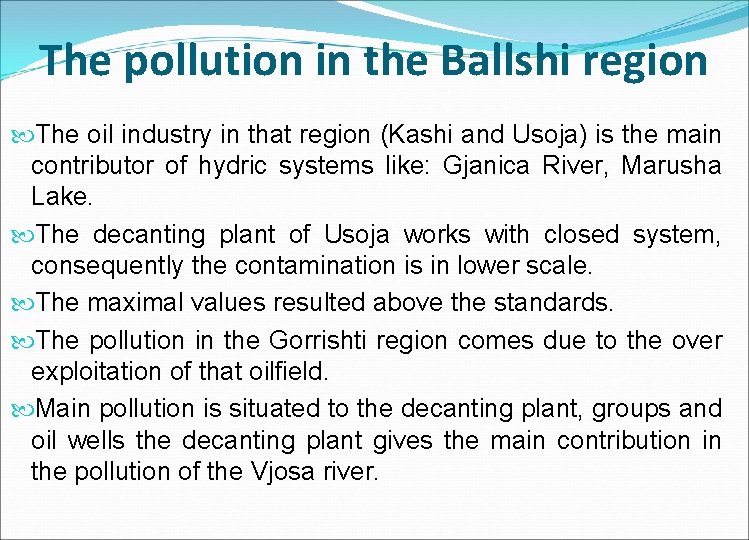 The pollution in the Ballshi region

The oil industry in that region (Kashi and Usoja) is the main contributor of hydric systems like: Gjanica River, Marusha Lake.

The decanting plant of Usoja works with closed system, consequently the contamination is in lower scale.

The maximal values resulted above the standards.

The pollution in the Gorrishti region comes due to the over exploitation of that oilfield.

Main pollution is situated to the decanting plant, groups and oil wells the decanting plant gives the main contribution in the pollution of the Vjosa river.